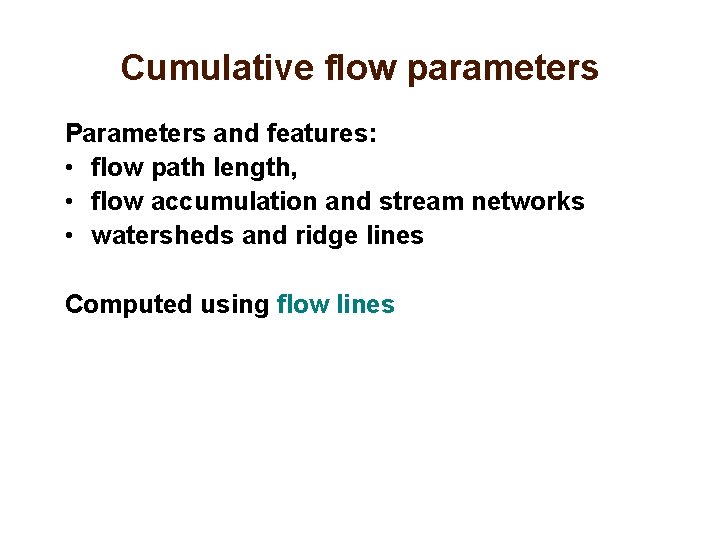 Cumulative flow parameters

Parameters and features:
• flow path length,
• flow accumulation and stream networks
• watersheds and ridge lines

Computed using flow lines